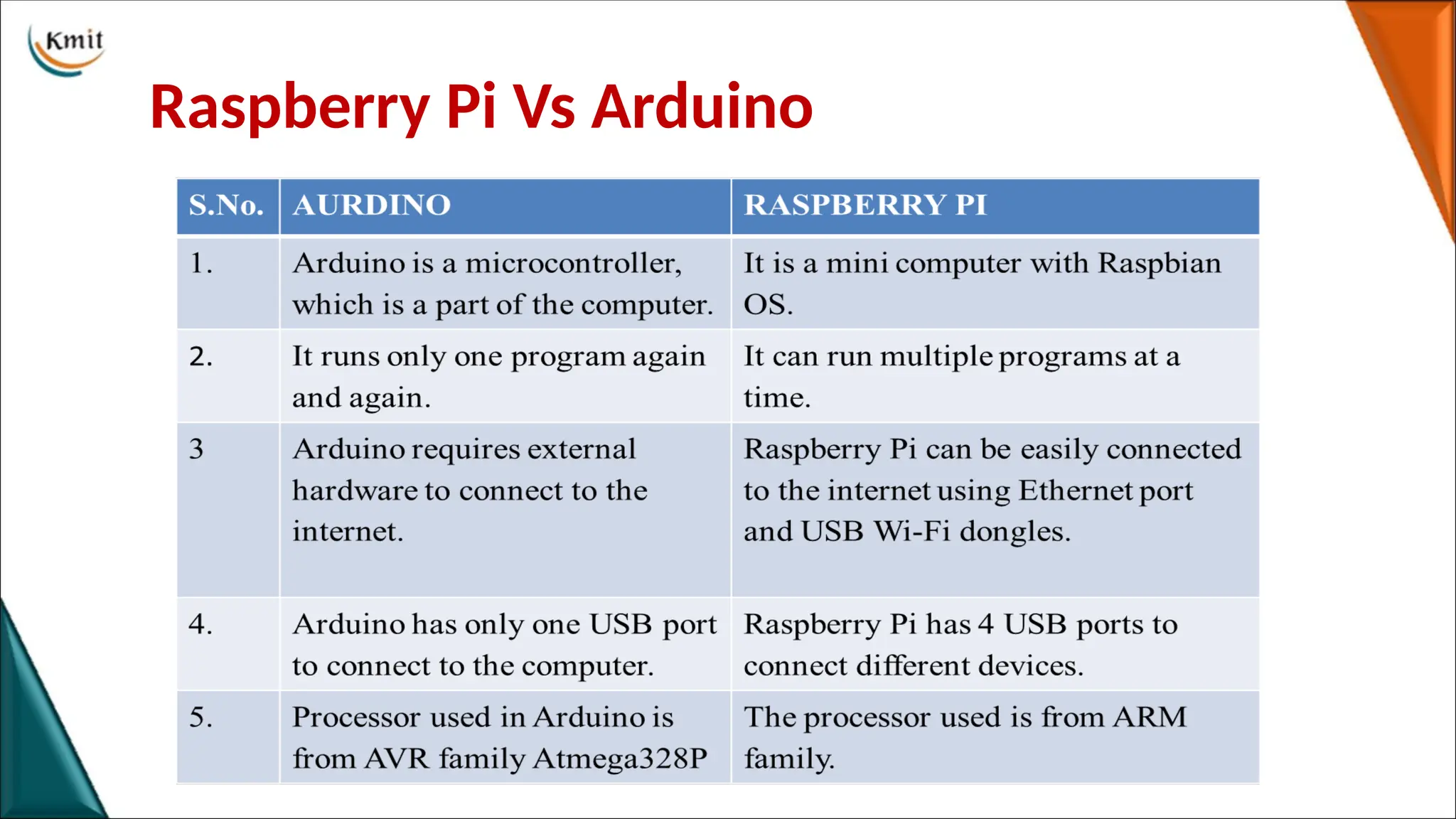 Kmit

Raspberry Pi Vs Arduino

| S.No. | AURDINO | RASPBERRY PI |
|---|---|---|
| 1. | Arduino is a microcontroller, which is a part of the computer. | It is a mini computer with Raspbian OS. |
| 2. | It runs only one program again and again. | It can run multiple programs at a time. |
| 3 | Arduino requires external hardware to connect to the internet. | Raspberry Pi can be easily connected to the internet using Ethernet port and USB Wi-Fi dongles. |
| 4. | Arduino has only one USB port to connect to the computer. | Raspberry Pi has 4 USB ports to connect different devices. |
| 5. | Processor used in Arduino is from AVR family Atmega328P | The processor used is from ARM family. |